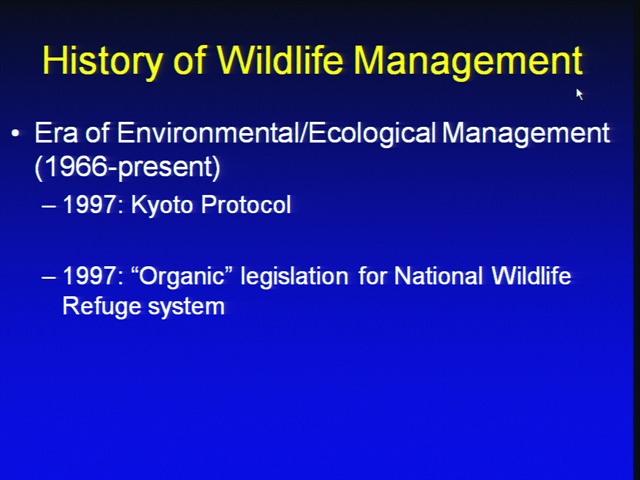 History of Wildlife Management

• Era of Environmental/Ecological Management (1966-present)
– 1997: Kyoto Protocol
– 1997: “Organic” legislation for National Wildlife Refuge system